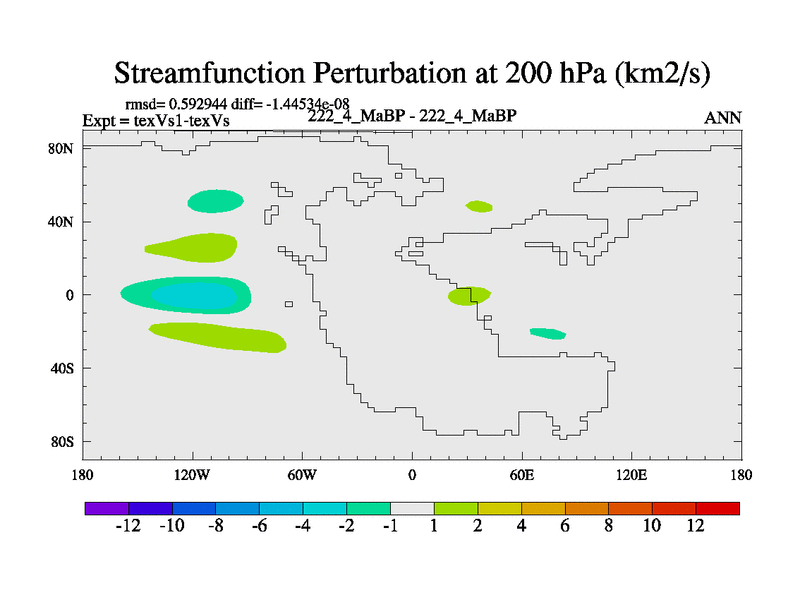 Streamfunction Perturbation at 200 hPa (km2/s)

rmsd= 0.592944 diff= -1.44534e-08
Expt = texVs1-texVs
222_4_MaBP - 222_4_MaBP
ANN

80N
40N
0
40S
80S

180
120W
60W
0
60E
120E
180

-12 -10 -8 -6 -4 -2 -1 1 2 4 6 8 10 12